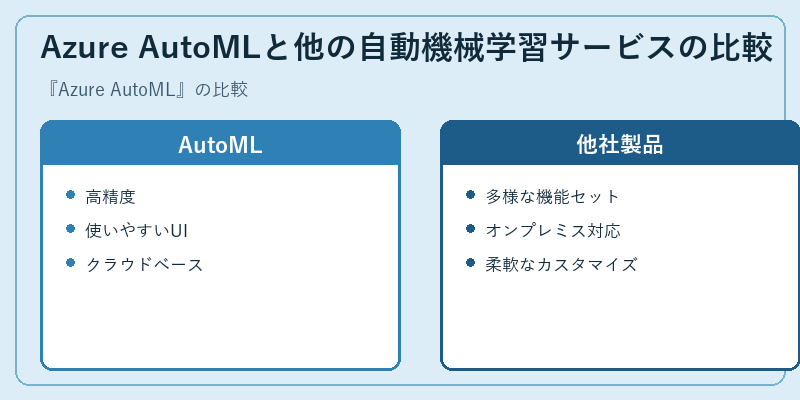 Azure AutoMLと他の自動機械学習サービスの比較

『Azure AutoML』の比較

AutoML

- 高精度
- 使いやすいUI
- クラウドベース

他社製品

- 多様な機能セット
- オンプレミス対応
- 柔軟なカスタマイズ